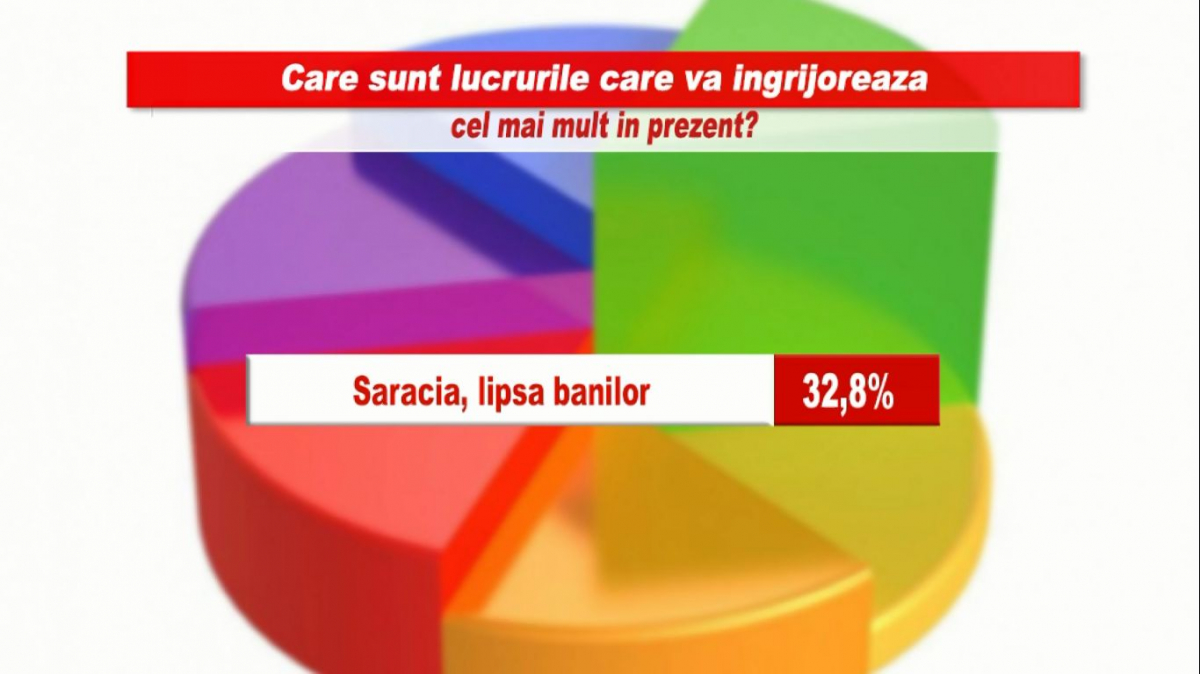 Care sunt lucrurile care va ingrijoreaza
cel mai mult in prezent?

Saracia, lipsa banilor 32,8%